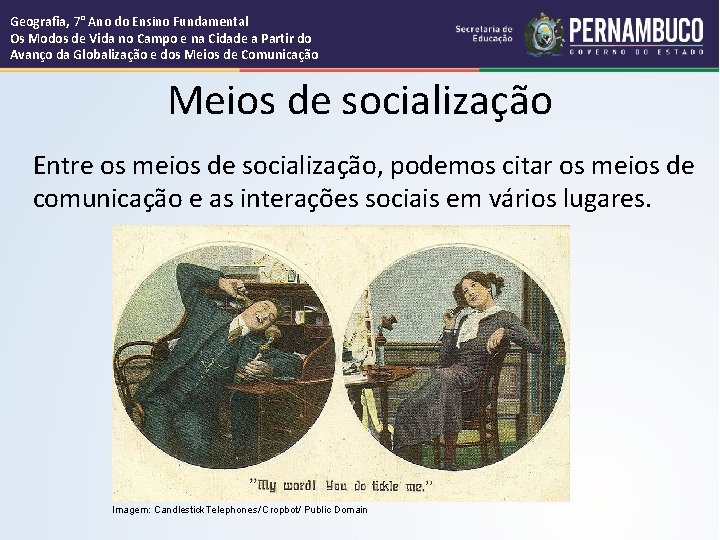 Geografia, 7º Ano do Ensino Fundamental
Os Modos de Vida no Campo e na Cidade a Partir do Avanço da Globalização e dos Meios de Comunicação

Secretaria de Educação

PERNAMBUCO
GOVERNO DO ESTADO

Meios de socialização

Entre os meios de socialização, podemos citar os meios de comunicação e as interações sociais em vários lugares.

"My word! You do tickle me."

Imagem: Candlestick Telephones/ Cropbot/ Public Domain